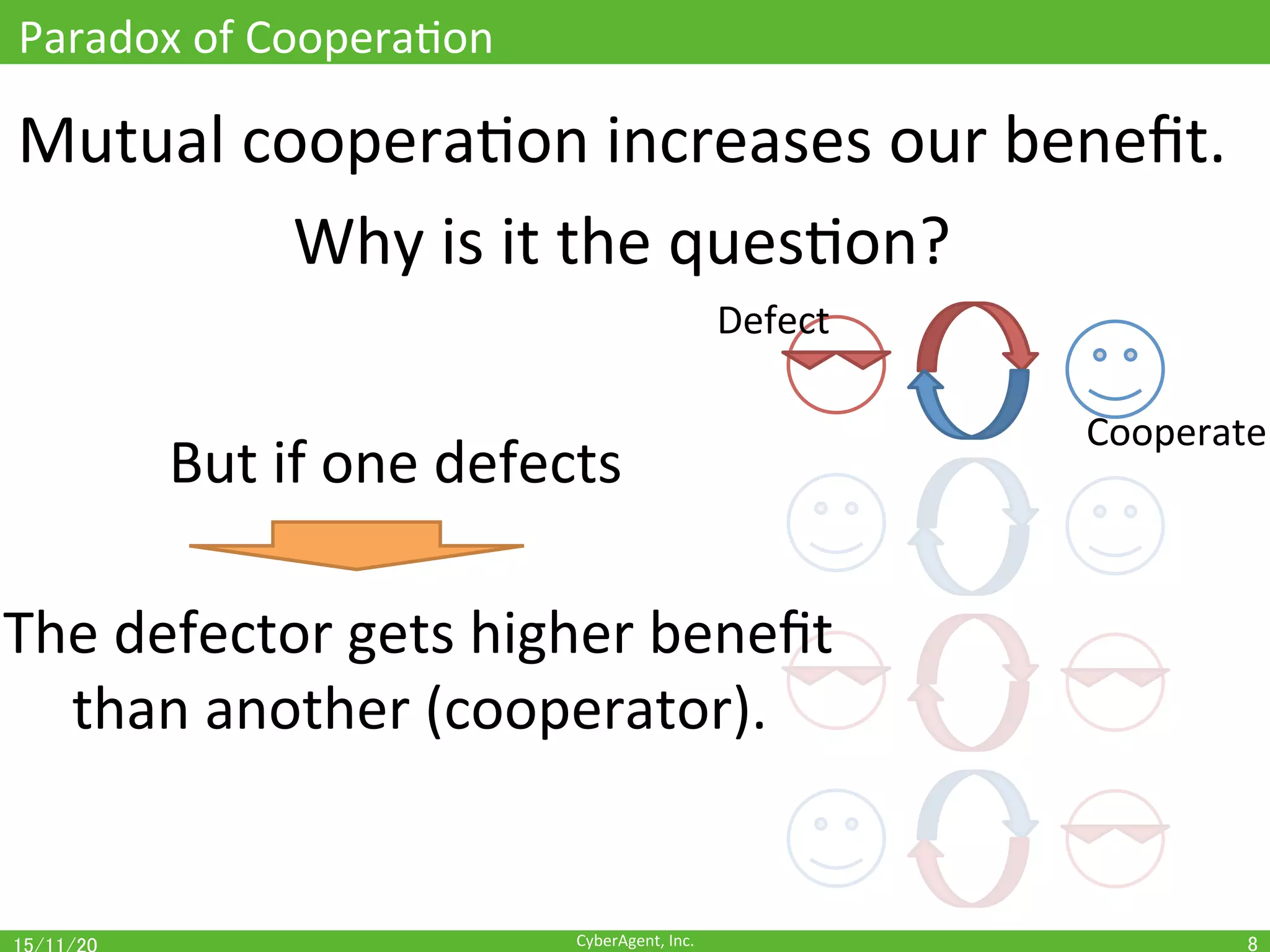 Paradox of Cooperation

Mutual cooperation increases our benefit.

Why is it the question?

Defect

Cooperate

But if one defects

The defector gets higher benefit than another (cooperator).

15/11/20

CyberAgent, Inc.

8